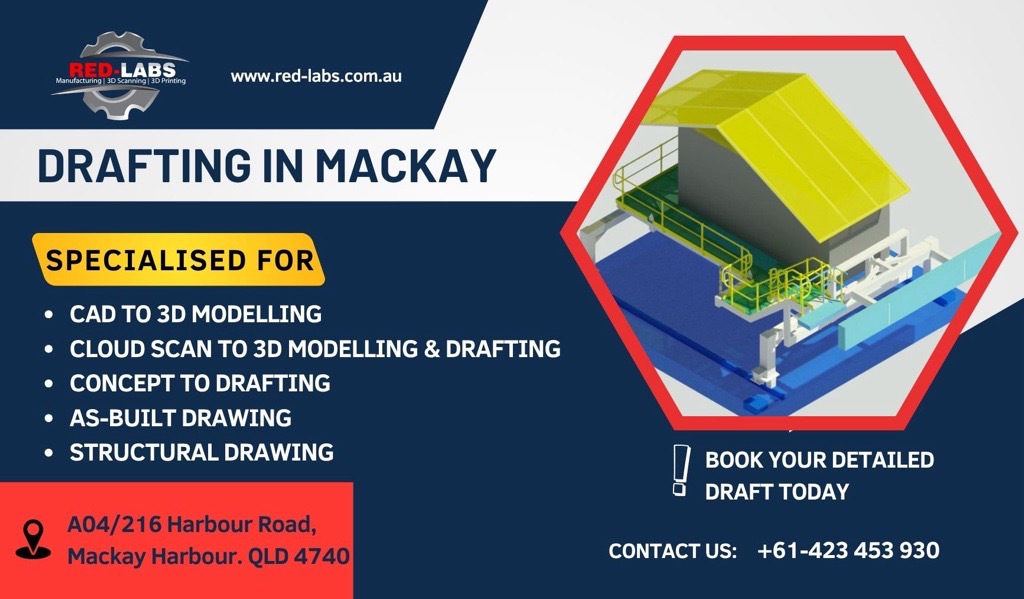 RED-LABS
Manufacturing | 3D Scanning | 3D Printing

www.red-labs.com.au

DRAFTING IN MACKAY

SPECIALISED FOR

• CAD TO 3D MODELLING
• CLOUD SCAN TO 3D MODELLING & DRAFTING
• CONCEPT TO DRAFTING
• AS-BUILT DRAWING
• STRUCTURAL DRAWING

A04/216 Harbour Road, Mackay Harbour. QLD 4740

BOOK YOUR DETAILED DRAFT TODAY

CONTACT US: +61-423 453 930